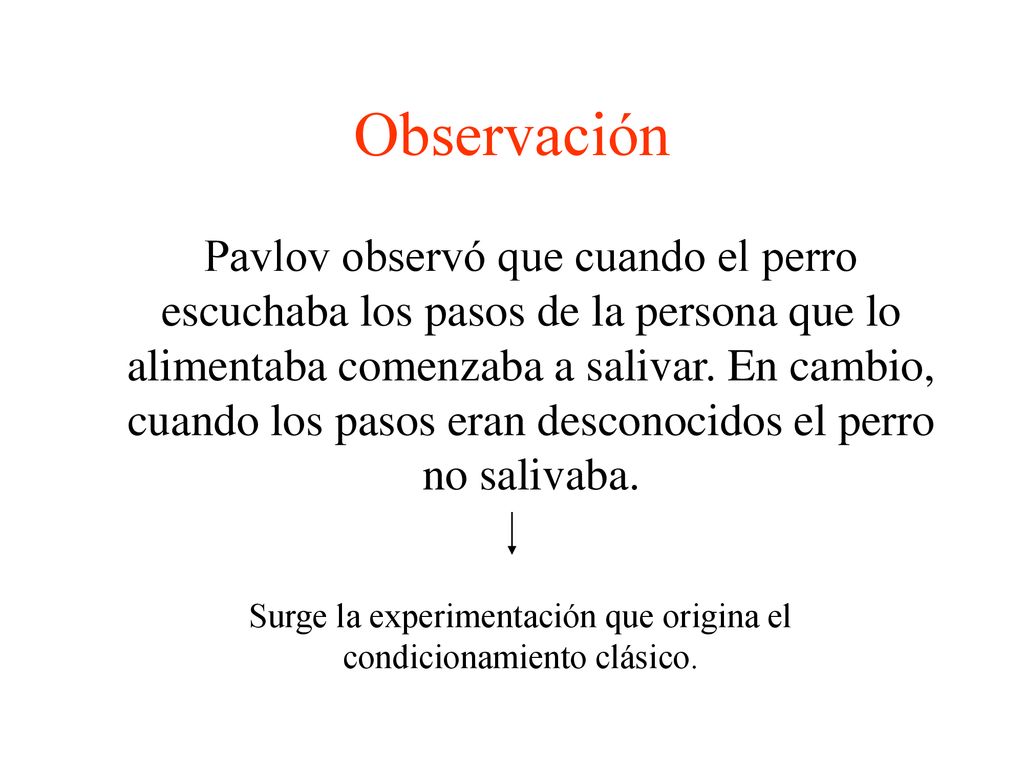 Observación

Pavlov observó que cuando el perro escuchaba los pasos de la persona que lo alimentaba comenzaba a salivar. En cambio, cuando los pasos eran desconocidos el perro no salivaba.

Surge la experimentación que origina el condicionamiento clásico.